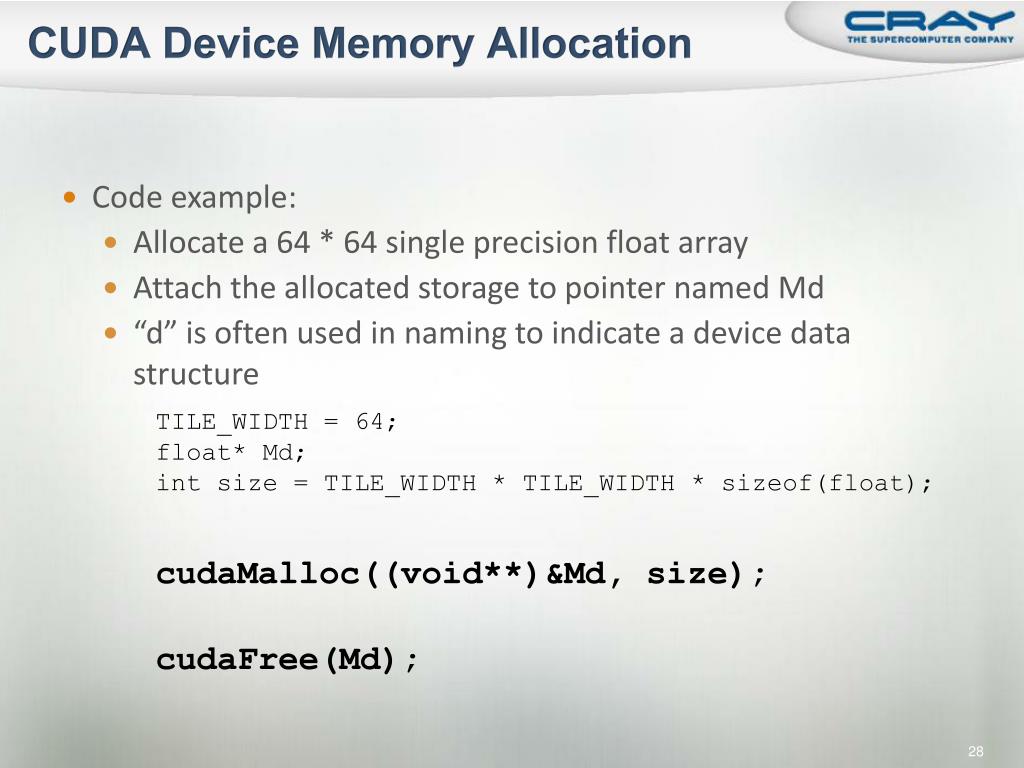 CUDA Device Memory Allocation

CRAY
THE SUPERCOMPUTER COMPANY

• Code example:
• Allocate a 64 * 64 single precision float array
• Attach the allocated storage to pointer named Md
• “d” is often used in naming to indicate a device data structure

TILE_WIDTH = 64;
float* Md;
int size = TILE_WIDTH * TILE_WIDTH * sizeof(float);

cudaMalloc((void**)&Md, size);

cudaFree(Md);

28